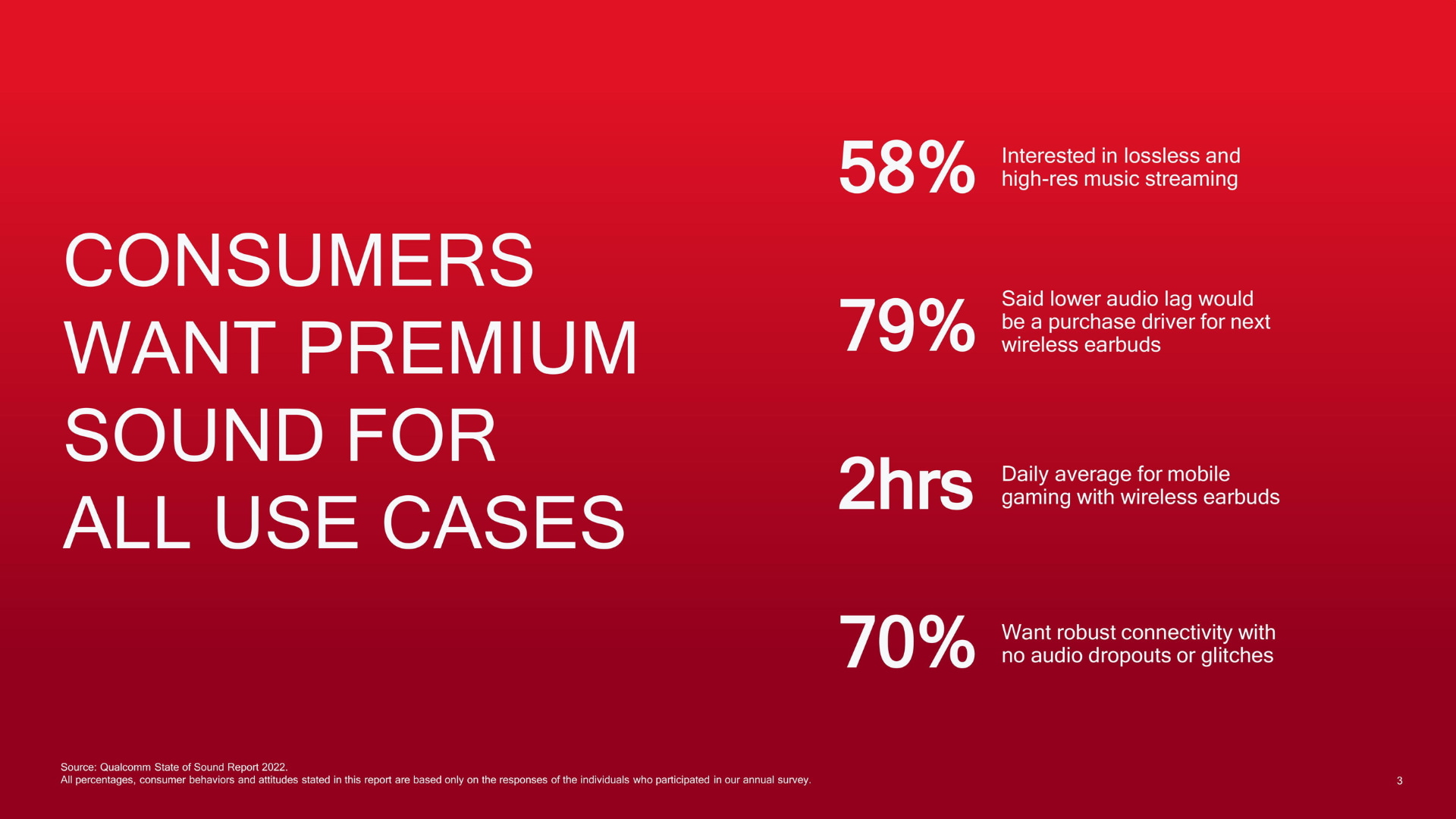 CONSUMERS WANT PREMIUM SOUND FOR ALL USE CASES

58% Interested in lossless and high-res music streaming

79% Said lower audio lag would be a purchase driver for next wireless earbuds

2hrs Daily average for mobile gaming with wireless earbuds

70% Want robust connectivity with no audio dropouts or glitches

Source: Qualcomm State of Sound Report 2022.
All percentages, consumer behaviors and attitudes stated in this report are based only on the responses of the individuals who participated in our annual survey.

3